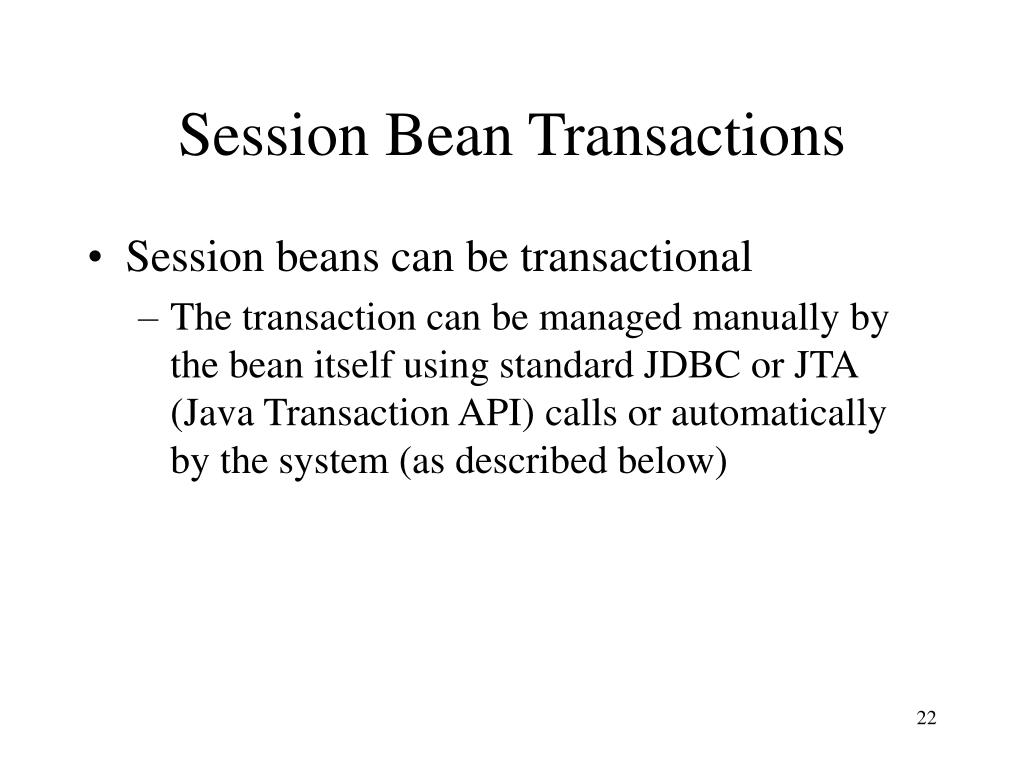 Session Bean Transactions

• Session beans can be transactional

– The transaction can be managed manually by the bean itself using standard JDBC or JTA (Java Transaction API) calls or automatically by the system (as described below)

22